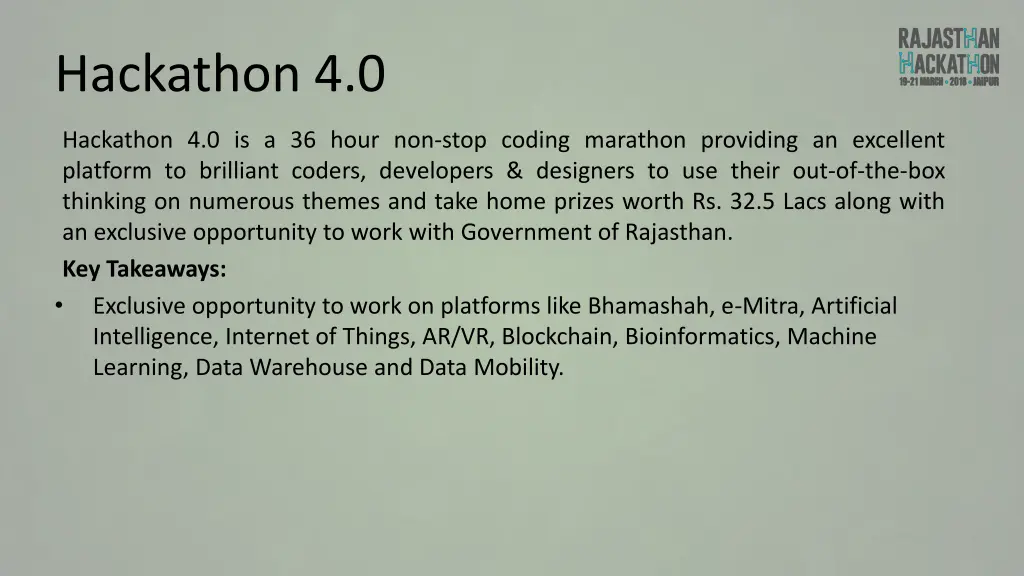 Hackathon 4.0

RAJASTHAN HACKATHON
19-21 MARCH • 2018 • JAIPUR

Hackathon 4.0 is a 36 hour non-stop coding marathon providing an excellent platform to brilliant coders, developers & designers to use their out-of-the-box thinking on numerous themes and take home prizes worth Rs. 32.5 Lacs along with an exclusive opportunity to work with Government of Rajasthan.

Key Takeaways:

• Exclusive opportunity to work on platforms like Bhamashah, e-Mitra, Artificial Intelligence, Internet of Things, AR/VR, Blockchain, Bioinformatics, Machine Learning, Data Warehouse and Data Mobility.